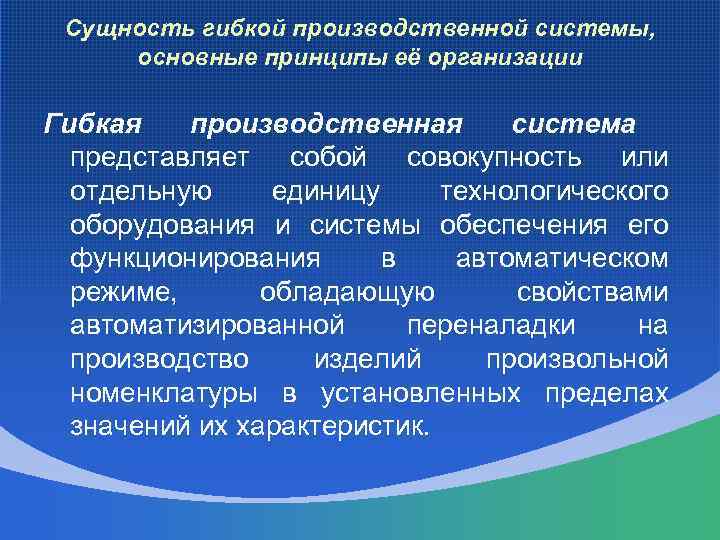 Сущность гибкой производственной системы, основные принципы её организации

Гибкая производственная система представляет собой совокупность или отдельную единицу технологического оборудования и системы обеспечения его функционирования в автоматическом режиме, обладающую свойствами автоматизированной переналадки на производство изделий произвольной номенклатуры в установленных пределах значений их характеристик.